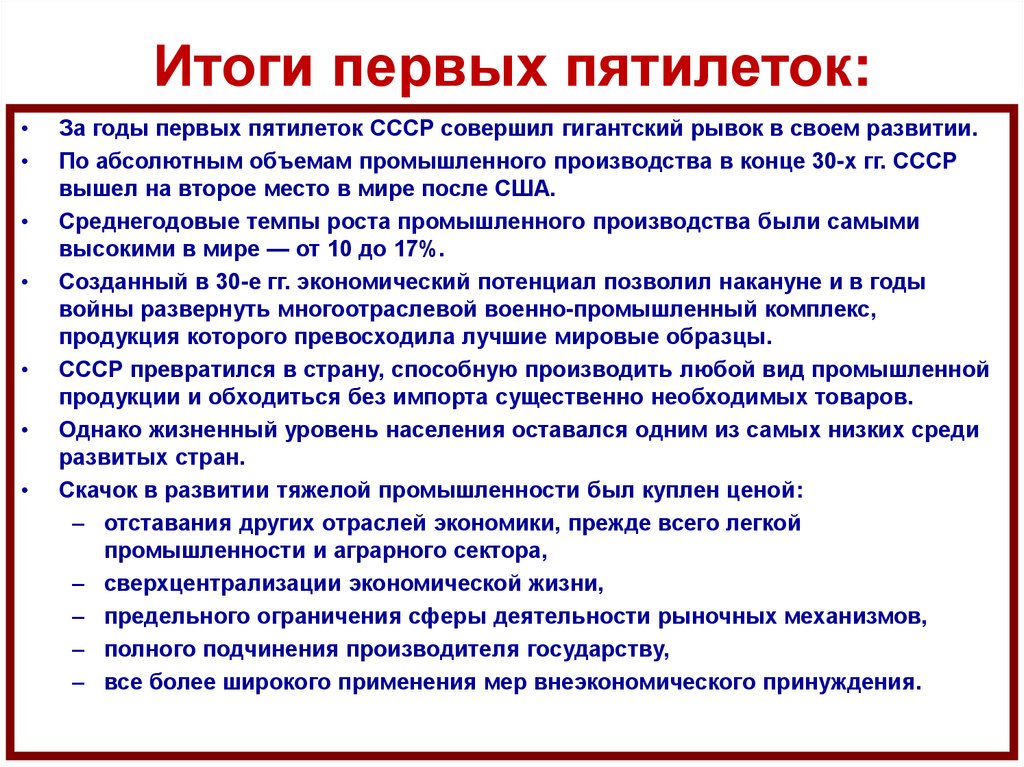 Итоги первых пятилеток:

• За годы первых пятилеток СССР совершил гигантский рывок в своем развитии.
• По абсолютным объемам промышленного производства в конце 30-х гг. СССР вышел на второе место в мире после США.
• Среднегодовые темпы роста промышленного производства были самыми высокими в мире — от 10 до 17%.
• Созданный в 30-е гг. экономический потенциал позволил накануне и в годы войны развернуть многоотраслевой военно-промышленный комплекс, продукция которого превосходила лучшие мировые образцы.
• СССР превратился в страну, способную производить любой вид промышленной продукции и обходиться без импорта существенно необходимых товаров.
• Однако жизненный уровень населения оставался одним из самых низких среди развитых стран.
• Скачок в развитии тяжелой промышленности был куплен ценой:
– отставания других отраслей экономики, прежде всего легкой промышленности и аграрного сектора,
– сверхцентрализации экономической жизни,
– предельного ограничения сферы деятельности рыночных механизмов,
– полного подчинения производителя государству,
– все более широкого применения мер внеэкономического принуждения.